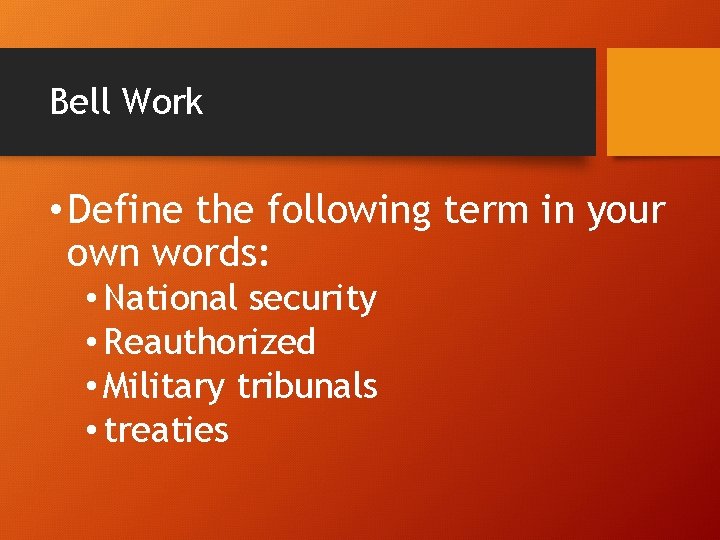 Bell Work

• Define the following term in your own words:
  • National security
  • Reauthorized
  • Military tribunals
  • treaties